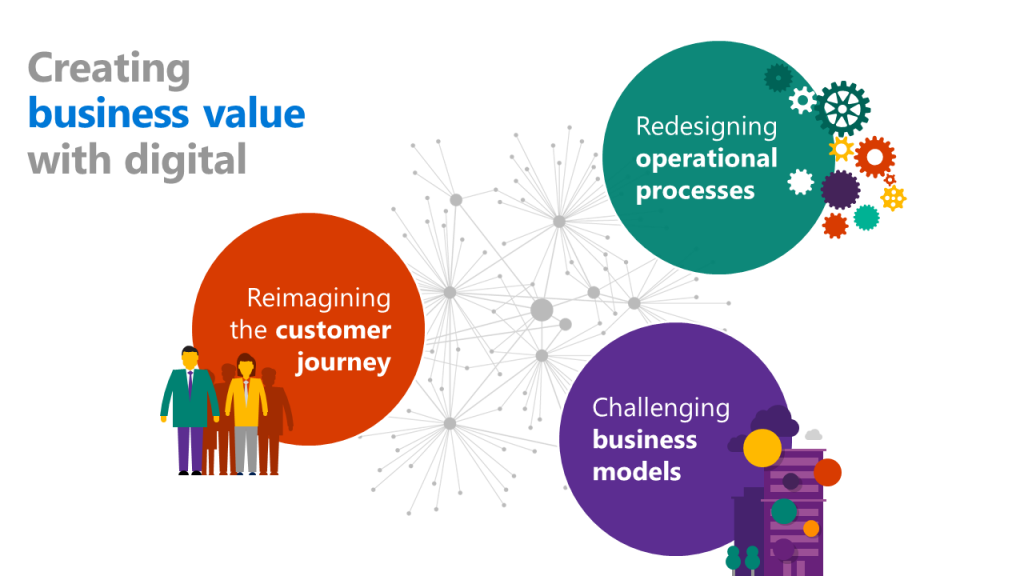 Creating business value with digital

Redesigning operational processes

Reimagining the customer journey

Challenging business models